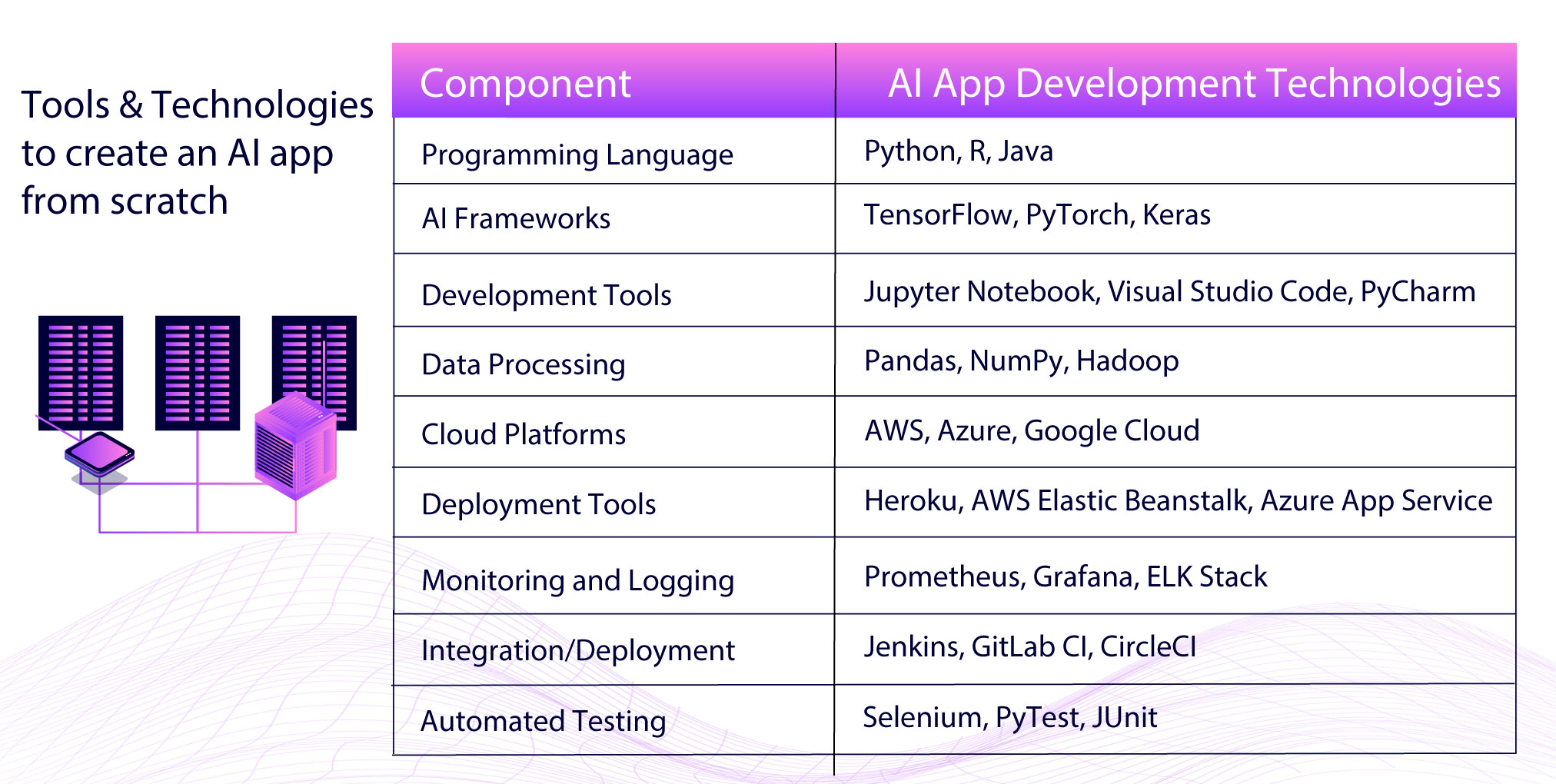 Tools & Technologies to create an AI app from scratch

| Component | AI App Development Technologies |
|---|---|
| Programming Language | Python, R, Java |
| AI Frameworks | TensorFlow, PyTorch, Keras |
| Development Tools | Jupyter Notebook, Visual Studio Code, PyCharm |
| Data Processing | Pandas, NumPy, Hadoop |
| Cloud Platforms | AWS, Azure, Google Cloud |
| Deployment Tools | Heroku, AWS Elastic Beanstalk, Azure App Service |
| Monitoring and Logging | Prometheus, Grafana, ELK Stack |
| Integration/Deployment | Jenkins, GitLab CI, CircleCI |
| Automated Testing | Selenium, PyTest, JUnit |